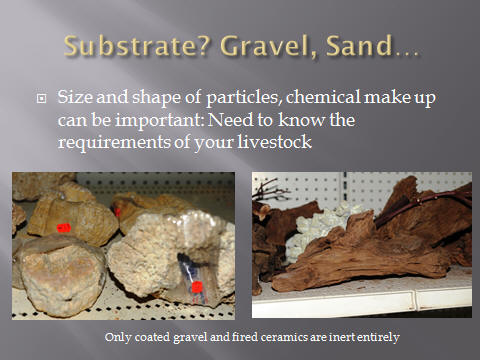 Substrate? Gravel, Sand…

Size and shape of particles, chemical make up can be important: Need to know the requirements of your livestock

Only coated gravel and fired ceramics are inert entirely